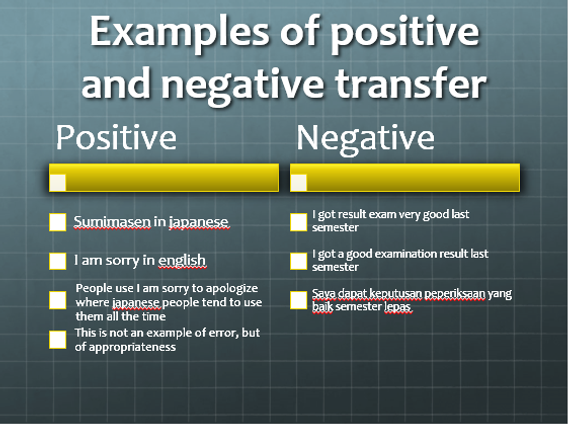 Examples of positive and negative transfer

Positive

Sumimasen in japanese

I am sorry in english

People use I am sorry to apologize where japanese people tend to use them all the time

This is not an example of error, but of appropriateness

Negative

I got result exam very good last semester

I got a good examination result last semester

Saya dapat keputusan peperiksaan yang baik semester lepas